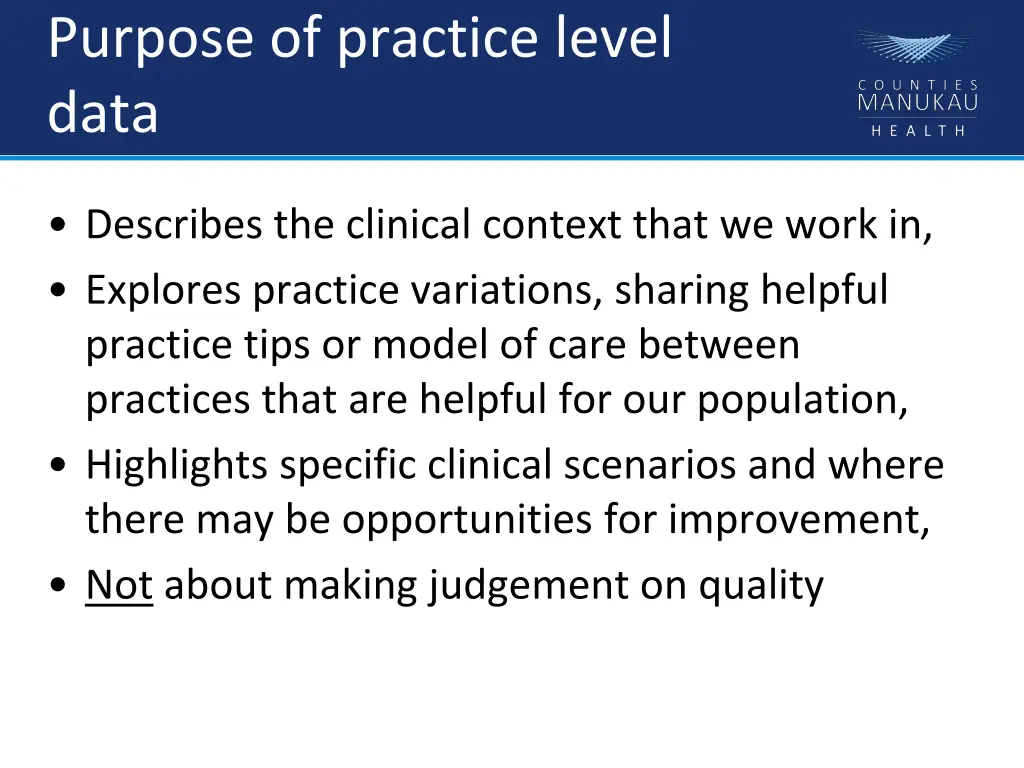 Purpose of practice level data

COUNTIES MANUKAU HEALTH

• Describes the clinical context that we work in,
• Explores practice variations, sharing helpful practice tips or model of care between practices that are helpful for our population,
• Highlights specific clinical scenarios and where there may be opportunities for improvement,
• Not about making judgement on quality